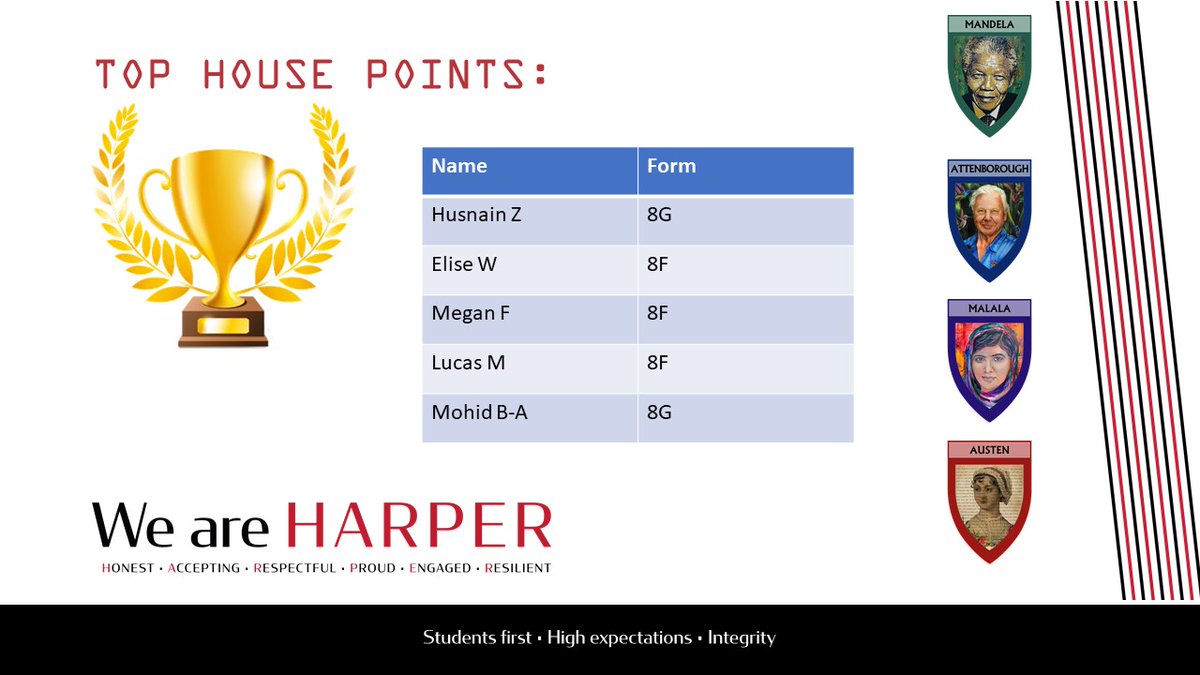 TOP HOUSE POINTS:

| Name | Form |
|---|---|
| Husnain Z | 8G |
| Elise W | 8F |
| Megan F | 8F |
| Lucas M | 8F |
| Mohid B-A | 8G |

MANDELA

ATTENBOROUGH

MALALA

AUSTEN

We are HARPER

HONEST • ACCEPTING • RESPECTFUL • PROUD • ENGAGED • RESILIENT

Students first • High expectations • Integrity